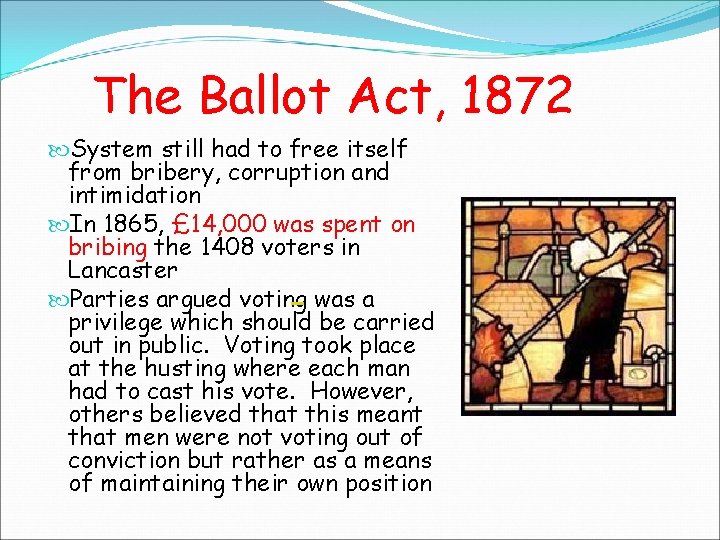 The Ballot Act, 1872

System still had to free itself from bribery, corruption and intimidation

In 1865, £14,000 was spent on bribing the 1408 voters in Lancaster

Parties argued voting was a privilege which should be carried out in public. Voting took place at the husting where each man had to cast his vote. However, others believed that this meant that men were not voting out of conviction but rather as a means of maintaining their own position